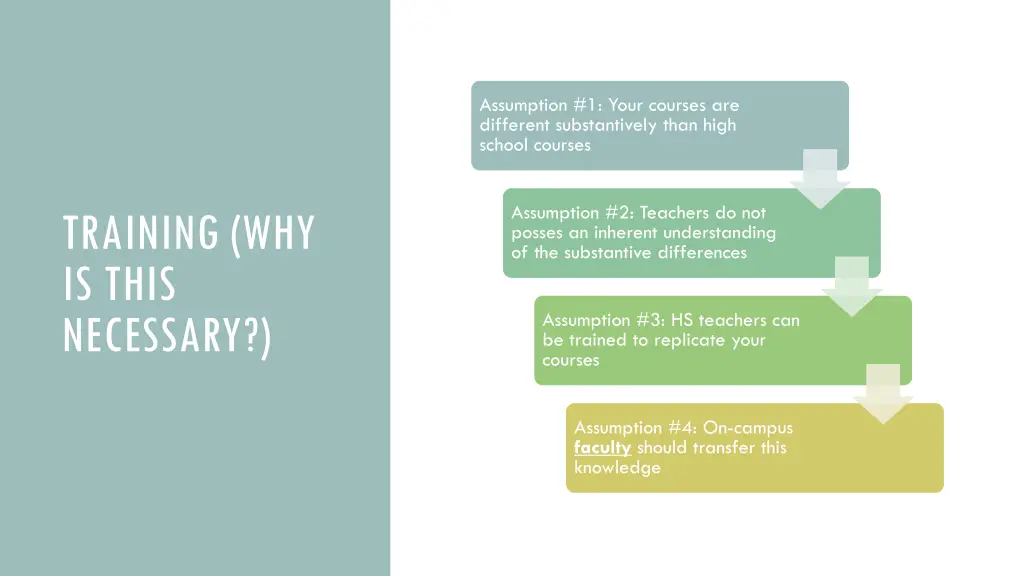 TRAINING (WHY IS THIS NECESSARY?)

Assumption #1: Your courses are different substantively than high school courses

Assumption #2: Teachers do not posses an inherent understanding of the substantive differences

Assumption #3: HS teachers can be trained to replicate your courses

Assumption #4: On-campus faculty should transfer this knowledge